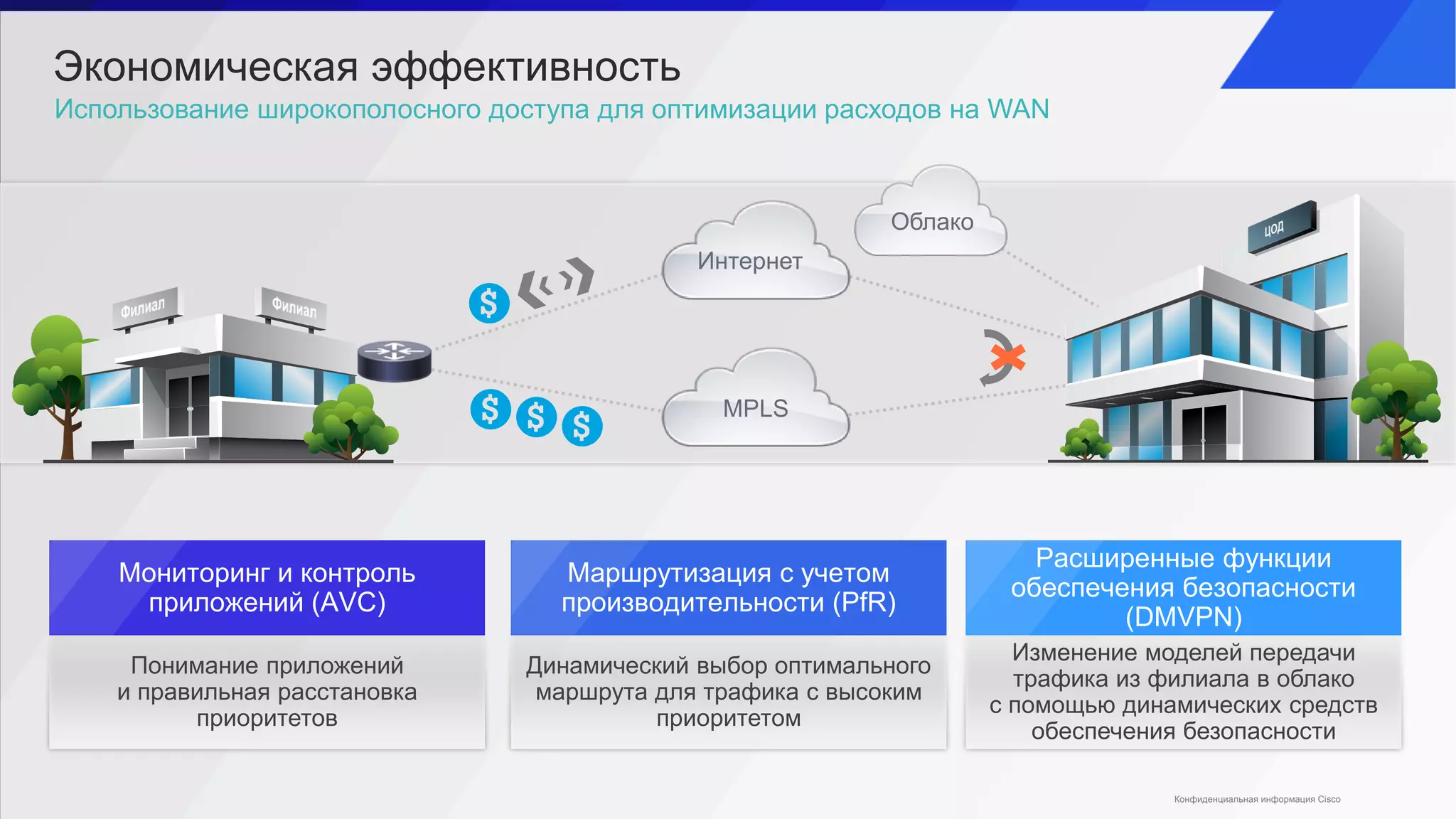 Экономическая эффективность
Использование широкополосного доступа для оптимизации расходов на WAN

Филиал
Филиал
$
$ $ $
Интернет
Облако
MPLS
ЦОД

Мониторинг и контроль приложений (AVC)

Понимание приложений и правильная расстановка приоритетов

Маршрутизация с учетом производительности (PfR)

Динамический выбор оптимального маршрута для трафика с высоким приоритетом

Расширенные функции обеспечения безопасности (DMVPN)

Изменение моделей передачи трафика из филиала в облако с помощью динамических средств обеспечения безопасности

Конфиденциальная информация Cisco